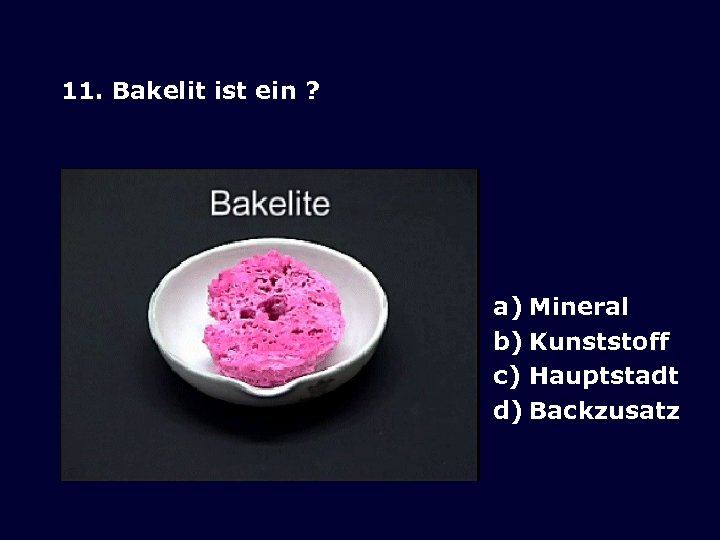 11. Bakelit ist ein ?

Bakelite

a) Mineral
b) Kunststoff
c) Hauptstadt
d) Backzusatz